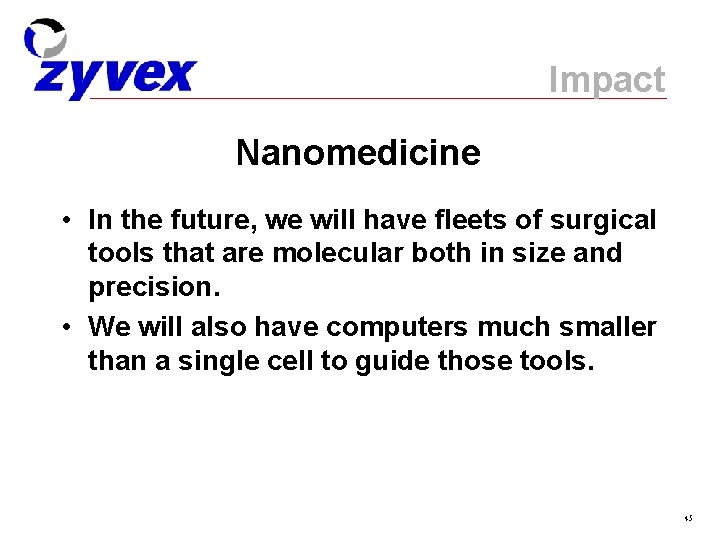 zyvex

Impact

Nanomedicine

• In the future, we will have fleets of surgical tools that are molecular both in size and precision.

• We will also have computers much smaller than a single cell to guide those tools.

45